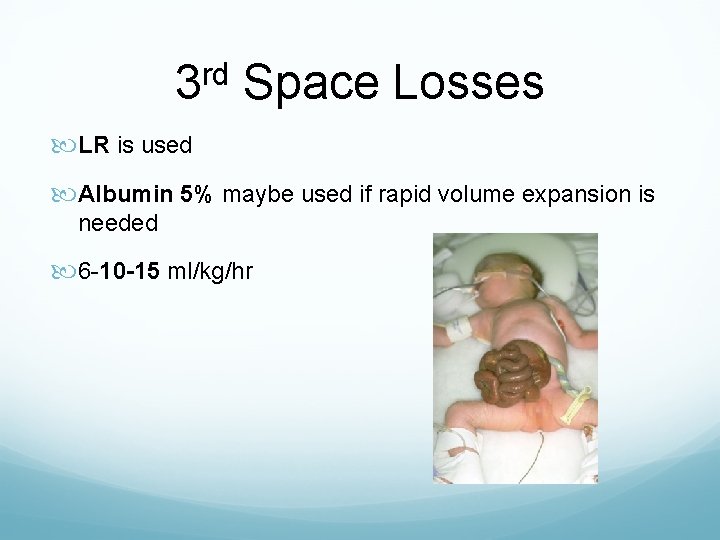 3rd Space Losses

LR is used

Albumin 5% maybe used if rapid volume expansion is needed

6-10-15 ml/kg/hr